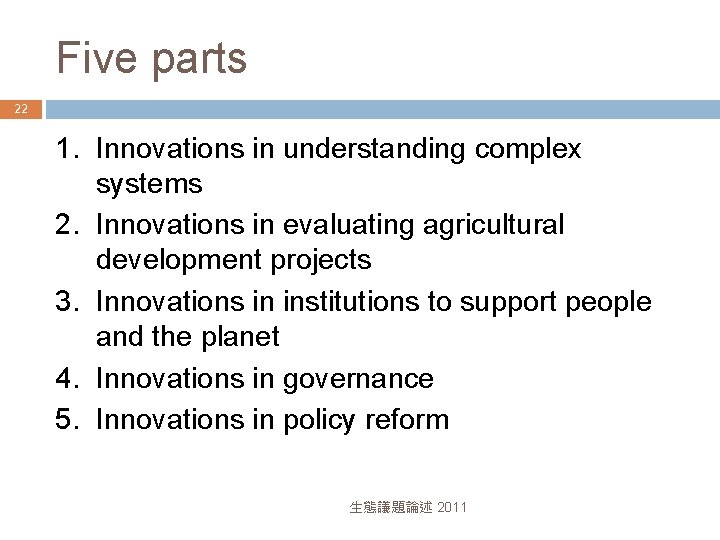 Five parts

22

1. Innovations in understanding complex systems
2. Innovations in evaluating agricultural development projects
3. Innovations in institutions to support people and the planet
4. Innovations in governance
5. Innovations in policy reform

生態議題論述 2011